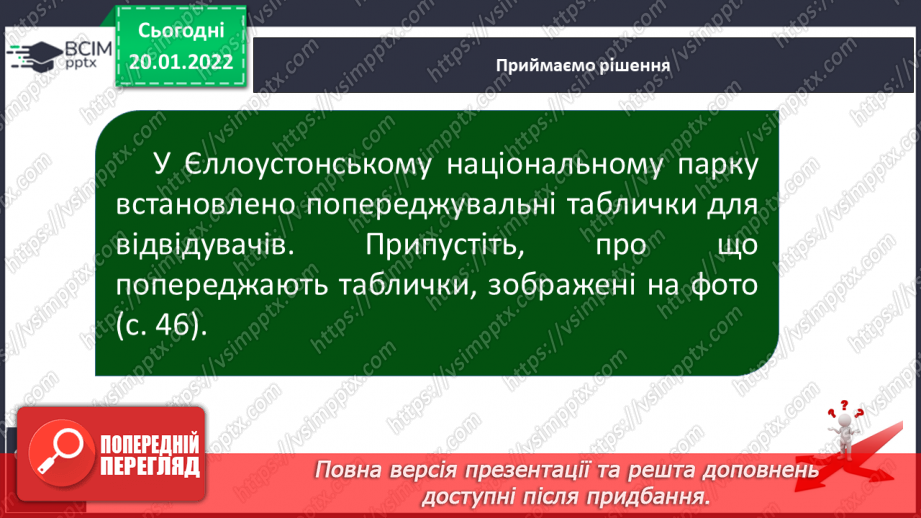 ВСІМ pptx

Сьогодні 20.01.2022

Приймаємо рішення

У Єллоустонському національному парку встановлено попереджувальні таблички для відвідувачів. Припустіть, про що попереджають таблички, зображені на фото (с. 46).

ПОПЕРЕДНІЙ ПЕРЕГЛЯД

Повна версія презентації та решта доповнень доступні після придбання.

https://vsimpptx.com